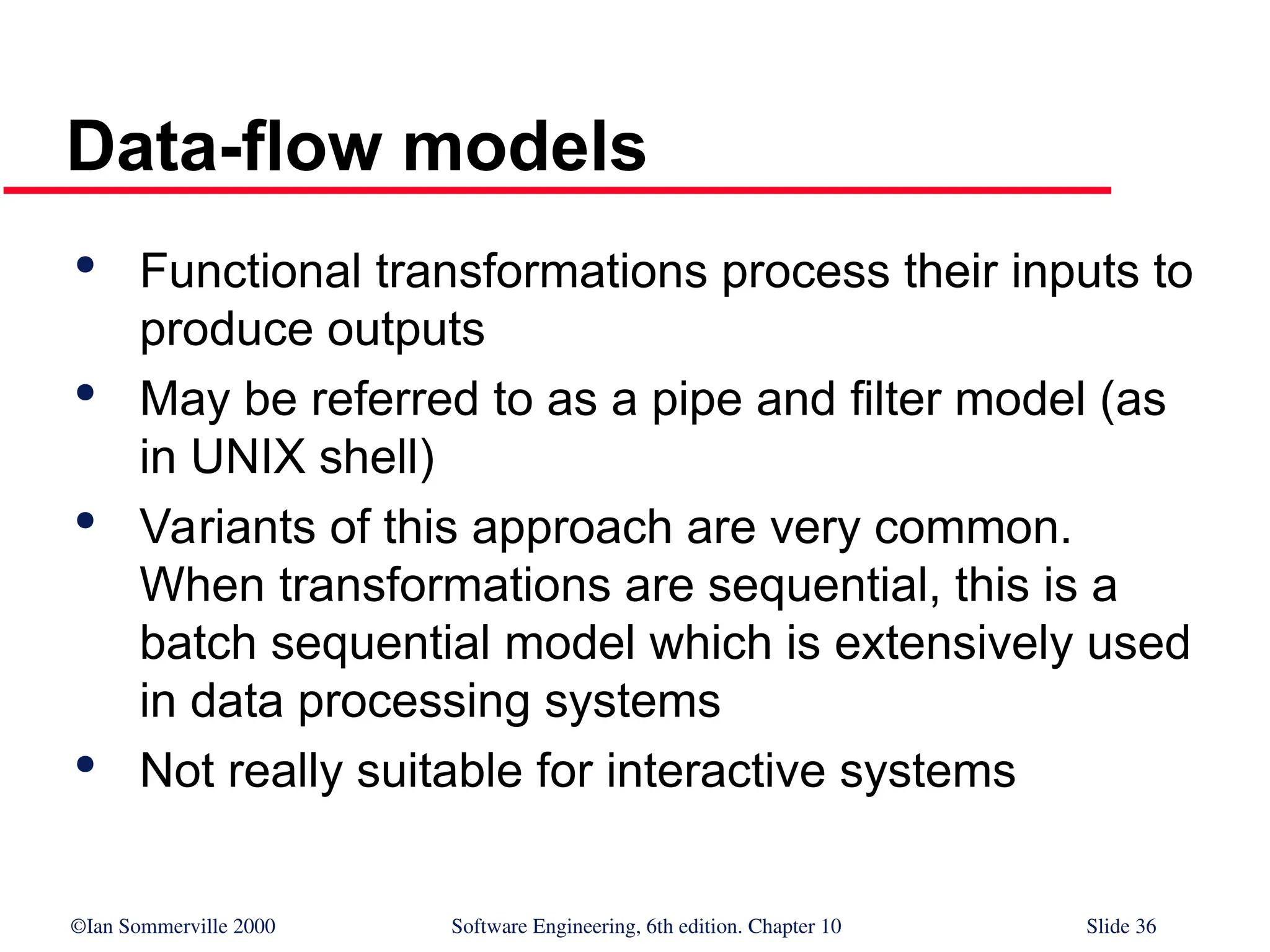 Data-flow models

• Functional transformations process their inputs to produce outputs
• May be referred to as a pipe and filter model (as in UNIX shell)
• Variants of this approach are very common. When transformations are sequential, this is a batch sequential model which is extensively used in data processing systems
• Not really suitable for interactive systems

©Ian Sommerville 2000 Software Engineering, 6th edition. Chapter 10 Slide 36